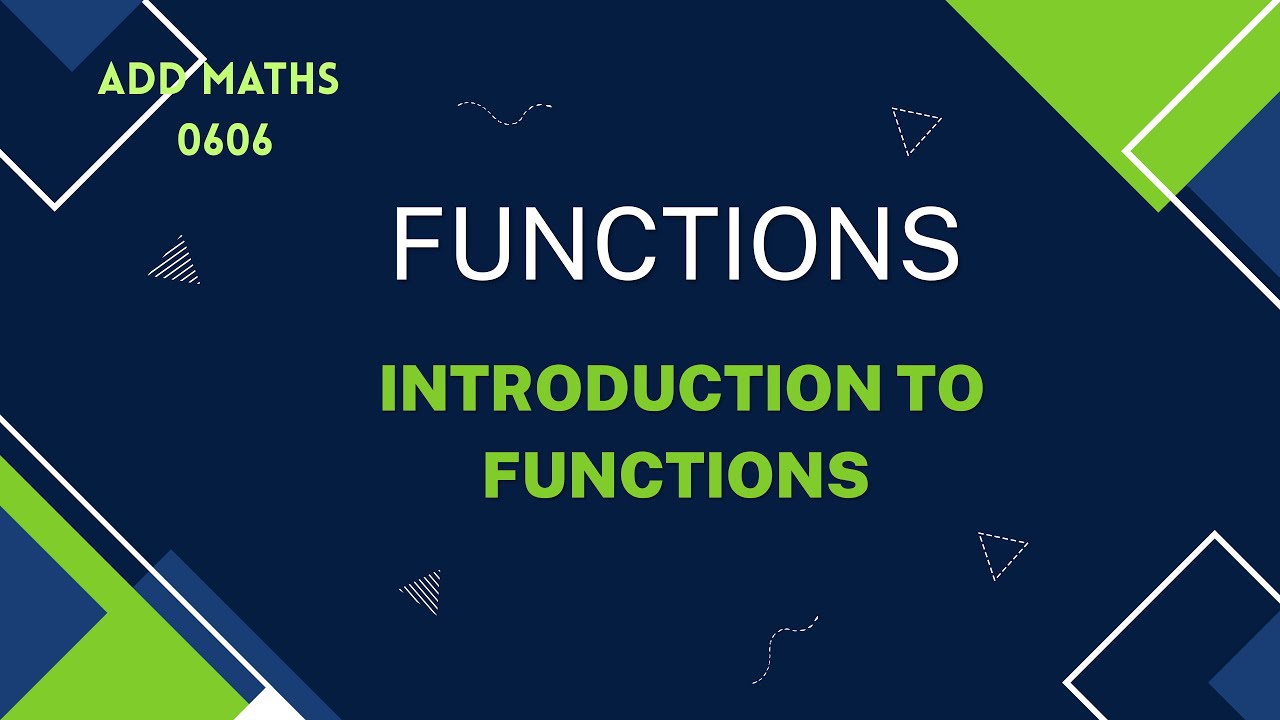 ADD MATHS
0606

FUNCTIONS

INTRODUCTION TO FUNCTIONS